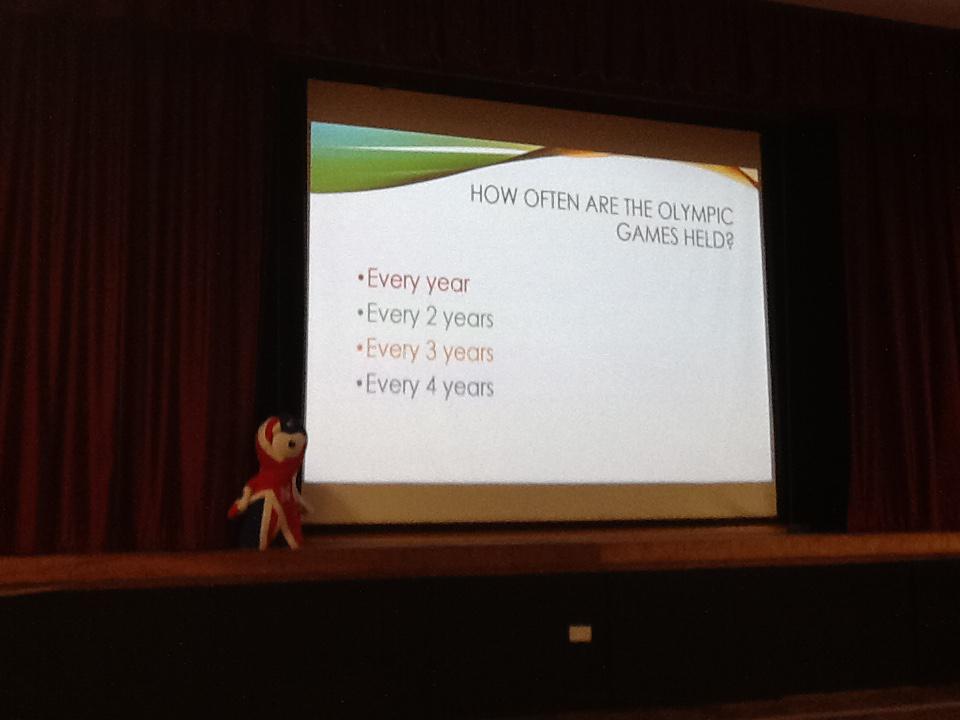 HOW OFTEN ARE THE OLYMPIC GAMES HELD?

•Every year
•Every 2 years
•Every 3 years
•Every 4 years